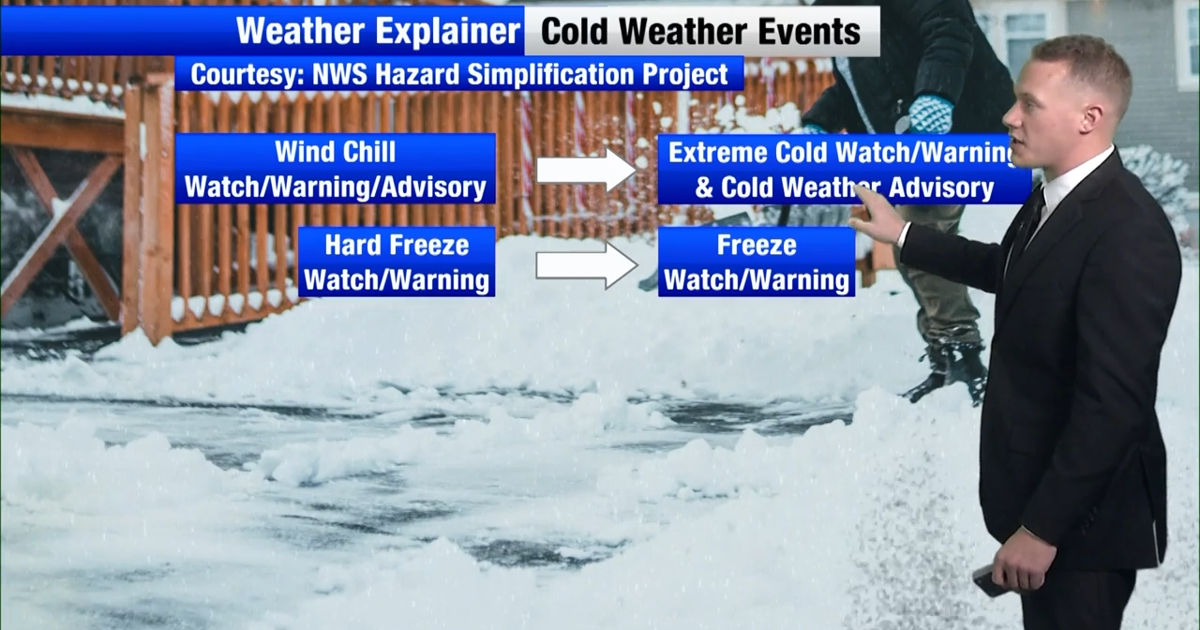 Weather Explainer Cold Weather Events

Courtesy: NWS Hazard Simplification Project

Wind Chill Watch/Warning/Advisory

Extreme Cold Watch/Warning & Cold Weather Advisory

Hard Freeze Watch/Warning

Freeze Watch/Warning